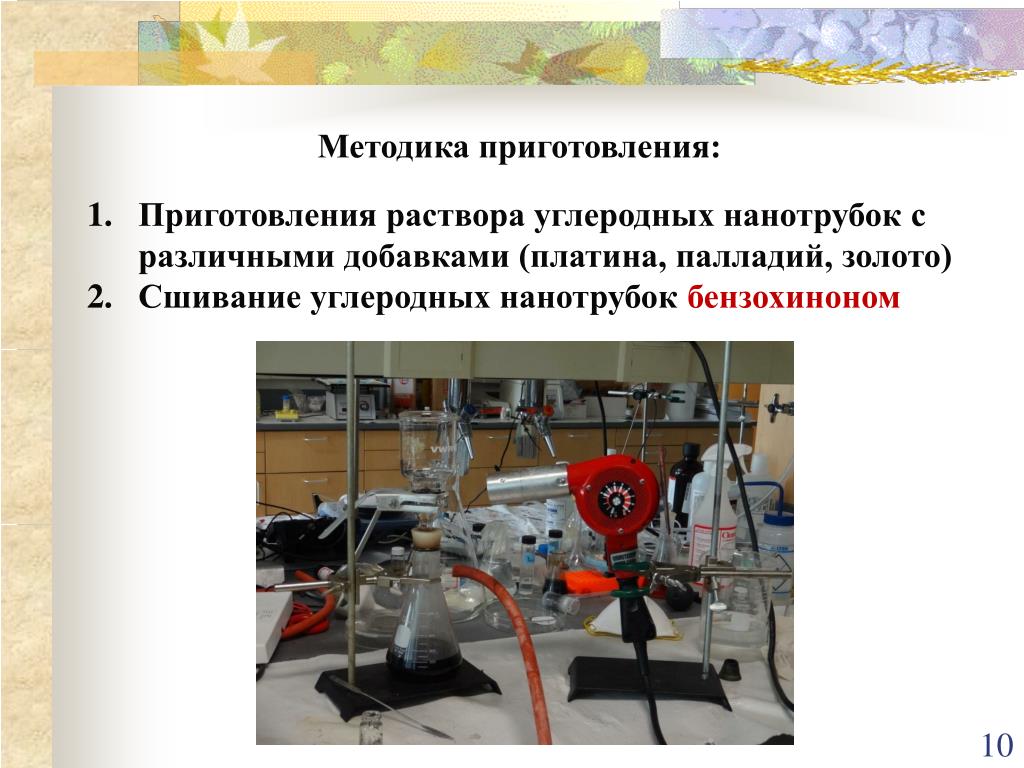 Методика приготовления:

1. Приготовления раствора углеродных нанотрубок с различными добавками (платина, палладий, золото)
2. Сшивание углеродных нанотрубок бензохиноном

10